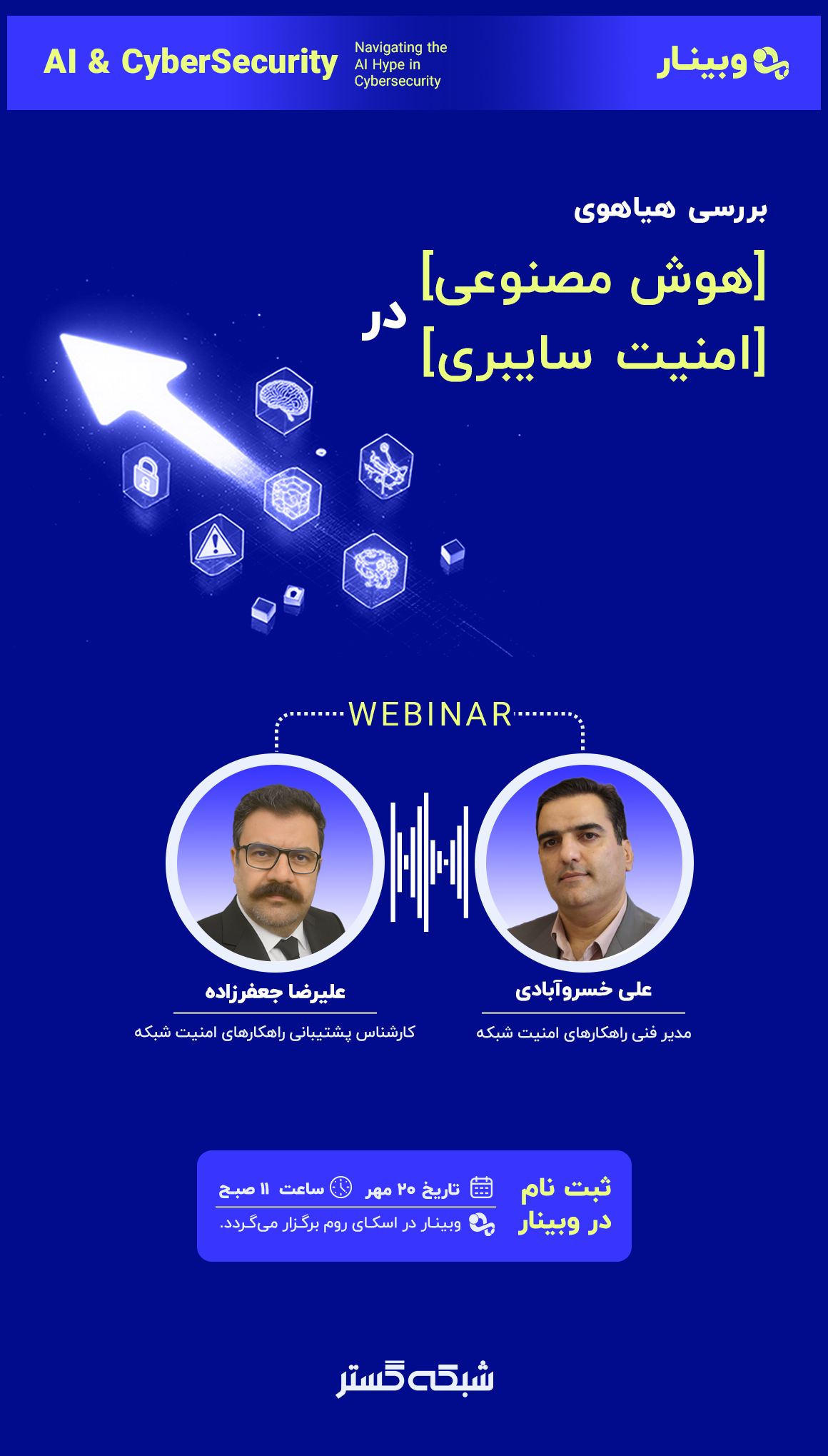 وبینار

AI & CyberSecurity

Navigating the AI Hype in Cybersecurity

بررسی هیاهوی

[هوش مصنوعی]
در
[امنیت سایبری]

WEBINAR

علی خسروآبادی
مدیر فنی راهکارهای امنیت شبکه

علیرضا جعفرزاده
کارشناس پشتیبانی راهکارهای امنیت شبکه

ثبت نام
در وبینار

تاریخ ۲۰ مهر ساعت ۱۱ صبح

وبینار در اسکای روم برگزار می‌گردد.

شبکه گستر